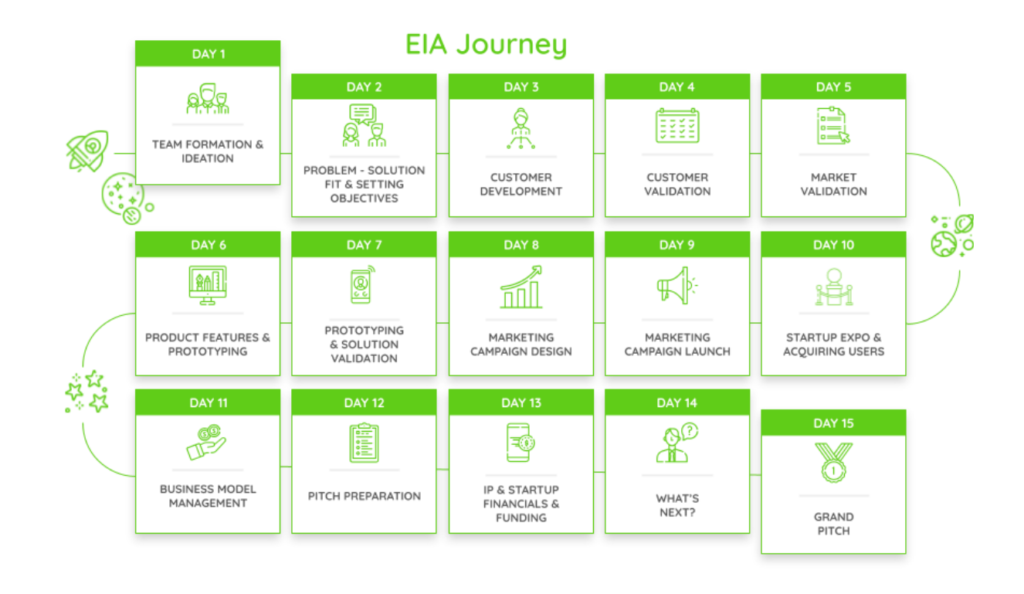 EIA Journey

DAY 1
TEAM FORMATION & IDEATION

DAY 2
PROBLEM - SOLUTION FIT & SETTING OBJECTIVES

DAY 3
CUSTOMER DEVELOPMENT

DAY 4
CUSTOMER VALIDATION

DAY 5
MARKET VALIDATION

DAY 6
PRODUCT FEATURES & PROTOTYPING

DAY 7
PROTOTYPING & SOLUTION VALIDATION

DAY 8
MARKETING CAMPAIGN DESIGN

DAY 9
MARKETING CAMPAIGN LAUNCH

DAY 10
STARTUP EXPO & ACQUIRING USERS

DAY 11
BUSINESS MODEL MANAGEMENT

DAY 12
PITCH PREPARATION

DAY 13
IP & STARTUP FINANCIALS & FUNDING

DAY 14
WHAT'S NEXT?

DAY 15
GRAND PITCH